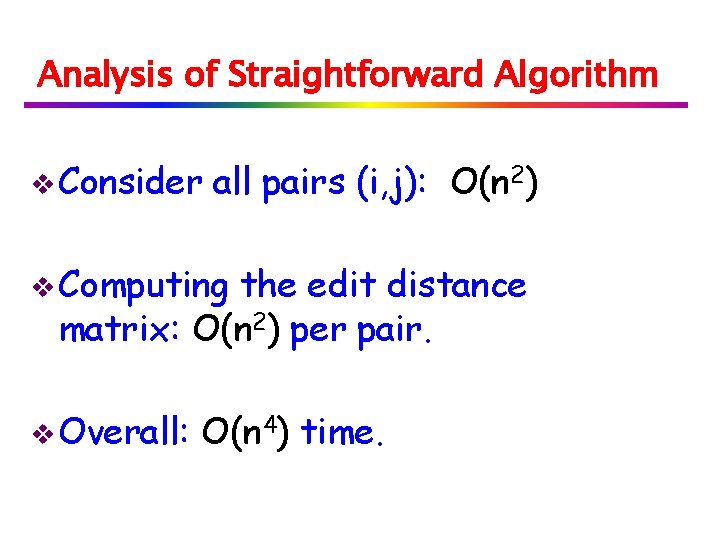 Analysis of Straightforward Algorithm

❖ Consider all pairs (i,j): $O(n^2)$

❖ Computing the edit distance matrix: $O(n^2)$ per pair.

❖ Overall: $O(n^4)$ time.